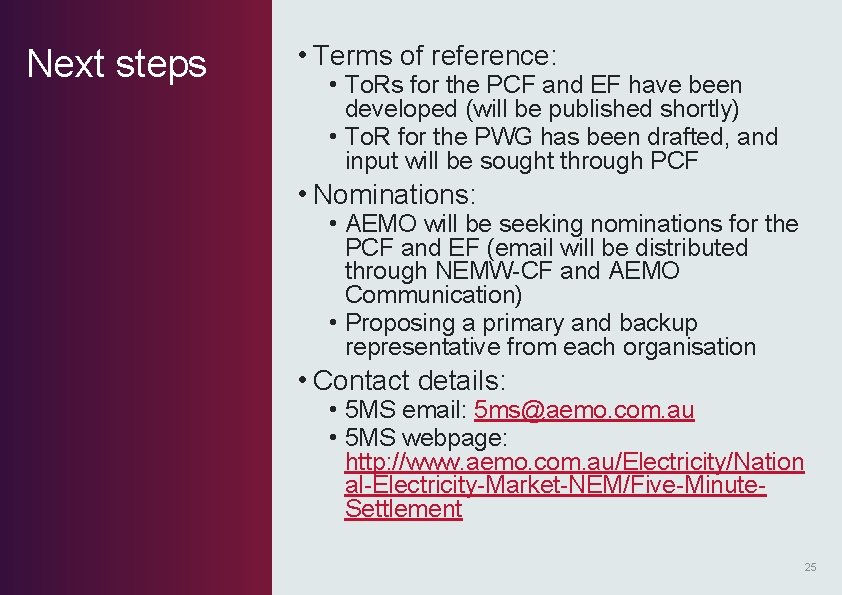 Next steps

• Terms of reference:
  • ToRs for the PCF and EF have been developed (will be published shortly)
  • ToR for the PWG has been drafted, and input will be sought through PCF
• Nominations:
  • AEMO will be seeking nominations for the PCF and EF (email will be distributed through NEMW-CF and AEMO Communication)
  • Proposing a primary and backup representative from each organisation
• Contact details:
  • 5MS email: 5ms@aemo.com.au
  • 5MS webpage: http://www.aemo.com.au/Electricity/National-Electricity-Market-NEM/Five-Minute-Settlement

25